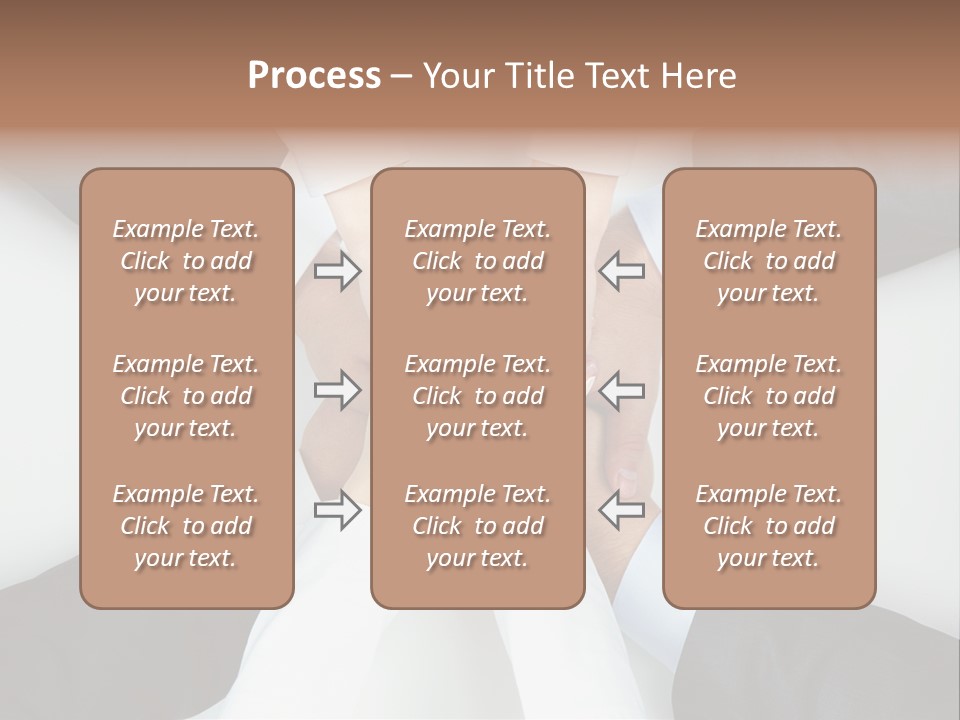 Process – Your Title Text Here

Example Text. Click to add your text.

Example Text. Click to add your text.

Example Text. Click to add your text.

Example Text. Click to add your text.

Example Text. Click to add your text.

Example Text. Click to add your text.

Example Text. Click to add your text.

Example Text. Click to add your text.

Example Text. Click to add your text.